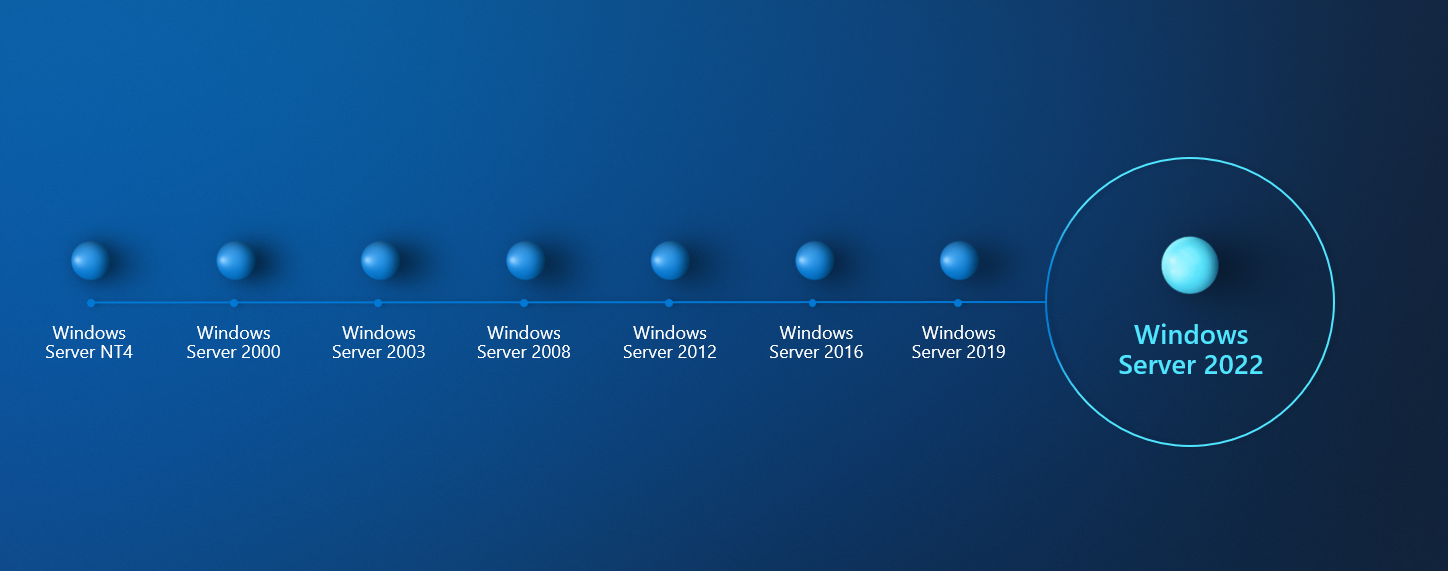 Windows Server NT4

Windows Server 2000

Windows Server 2003

Windows Server 2008

Windows Server 2012

Windows Server 2016

Windows Server 2019

Windows Server 2022